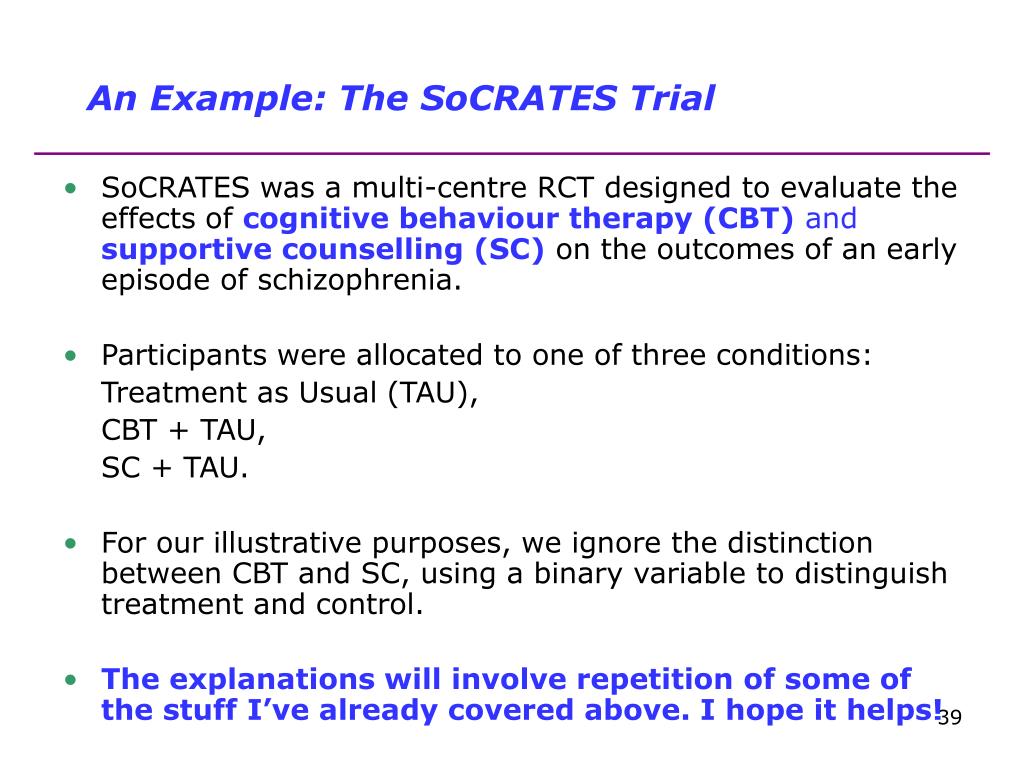 An Example: The SoCRATES Trial

• SoCRATES was a multi-centre RCT designed to evaluate the effects of cognitive behaviour therapy (CBT) and supportive counselling (SC) on the outcomes of an early episode of schizophrenia.

• Participants were allocated to one of three conditions:
Treatment as Usual (TAU),
CBT + TAU,
SC + TAU.

• For our illustrative purposes, we ignore the distinction between CBT and SC, using a binary variable to distinguish treatment and control.

• The explanations will involve repetition of some of the stuff I've already covered above. I hope it helps!

39